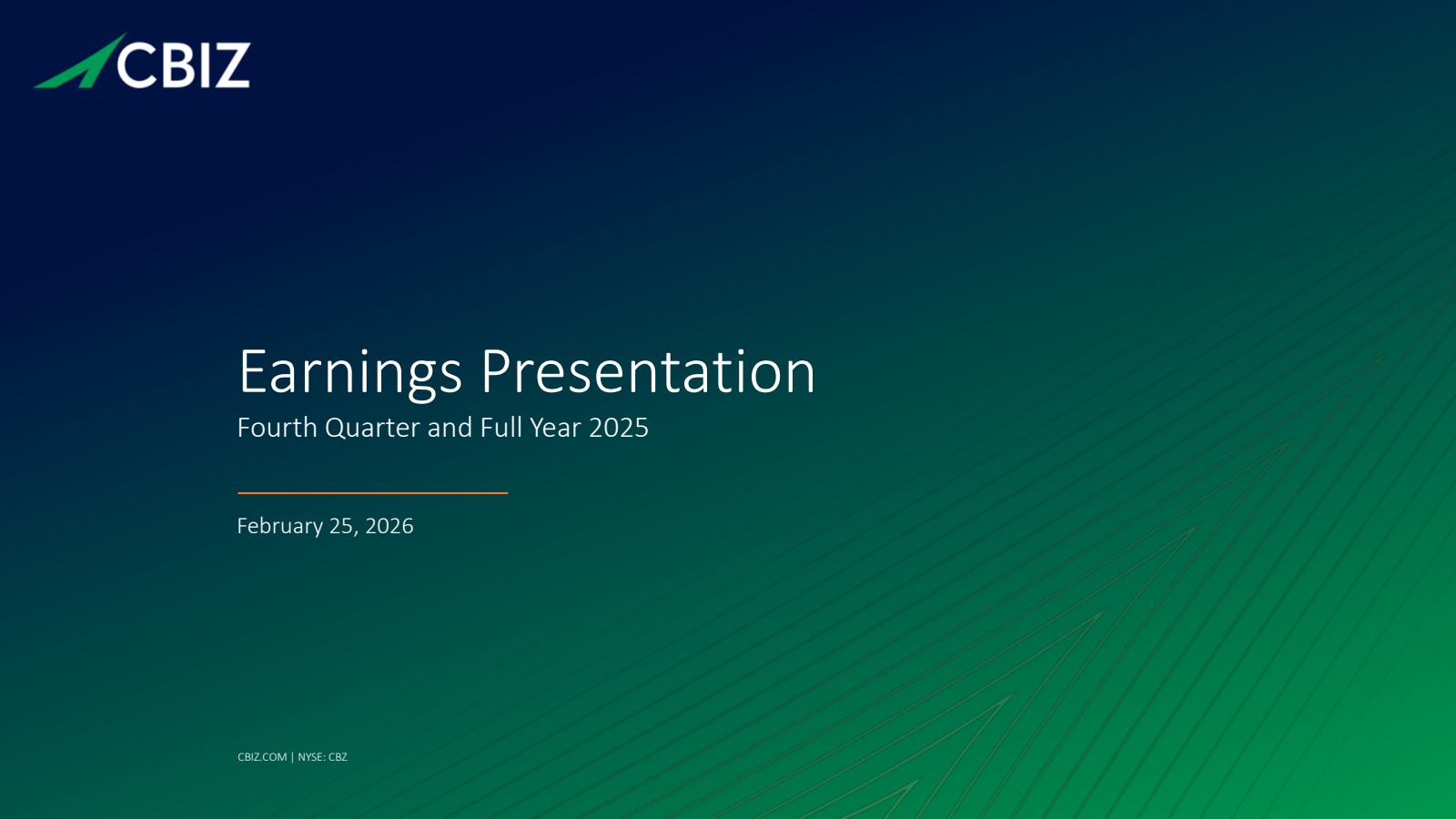 CBIZ

Earnings Presentation

Fourth Quarter and Full Year 2025

February 25, 2026

CBIZ.COM | NYSE: CBZ